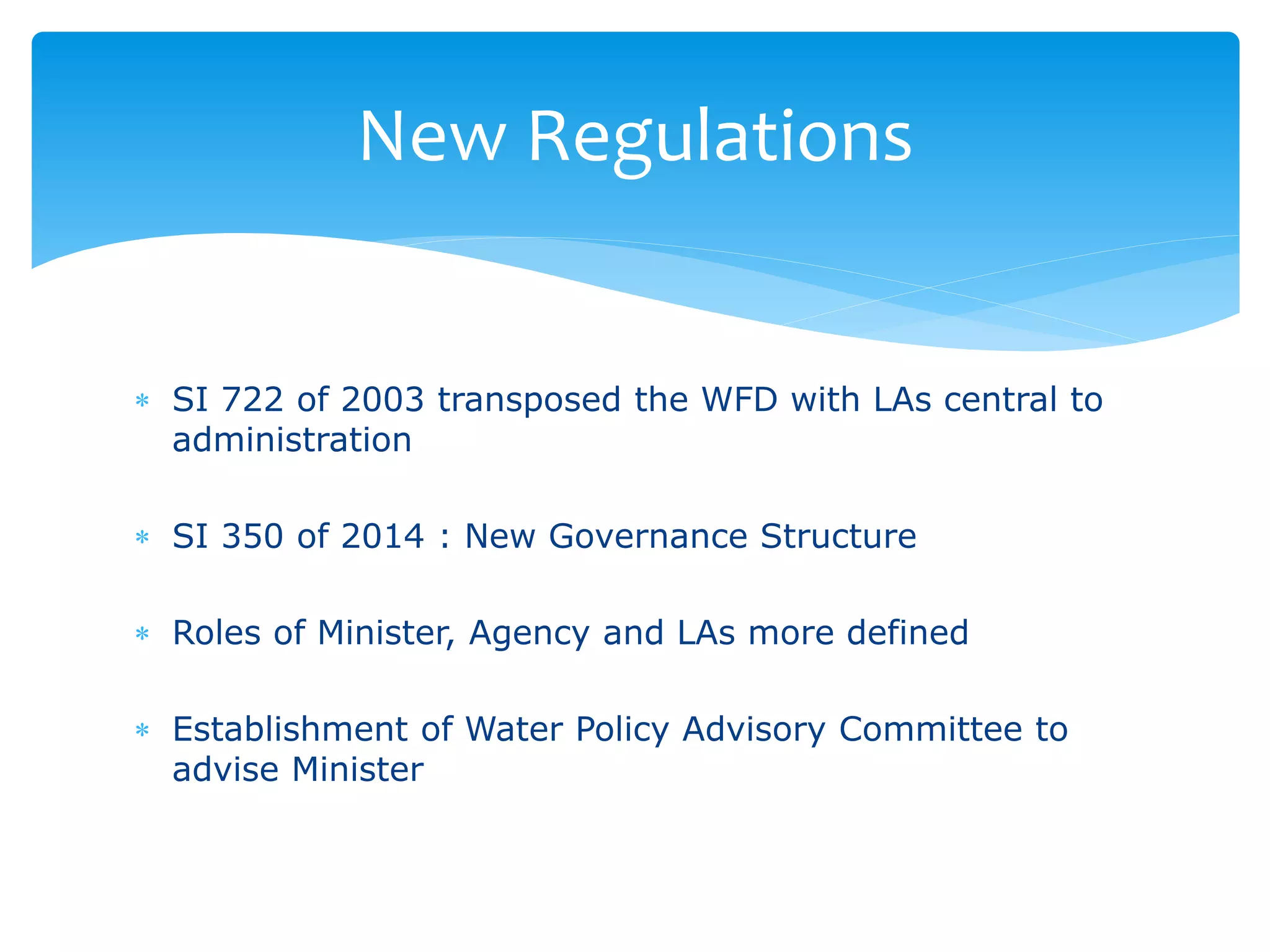 New Regulations

* SI 722 of 2003 transposed the WFD with LAs central to administration

* SI 350 of 2014 : New Governance Structure

* Roles of Minister, Agency and LAs more defined

* Establishment of Water Policy Advisory Committee to advise Minister